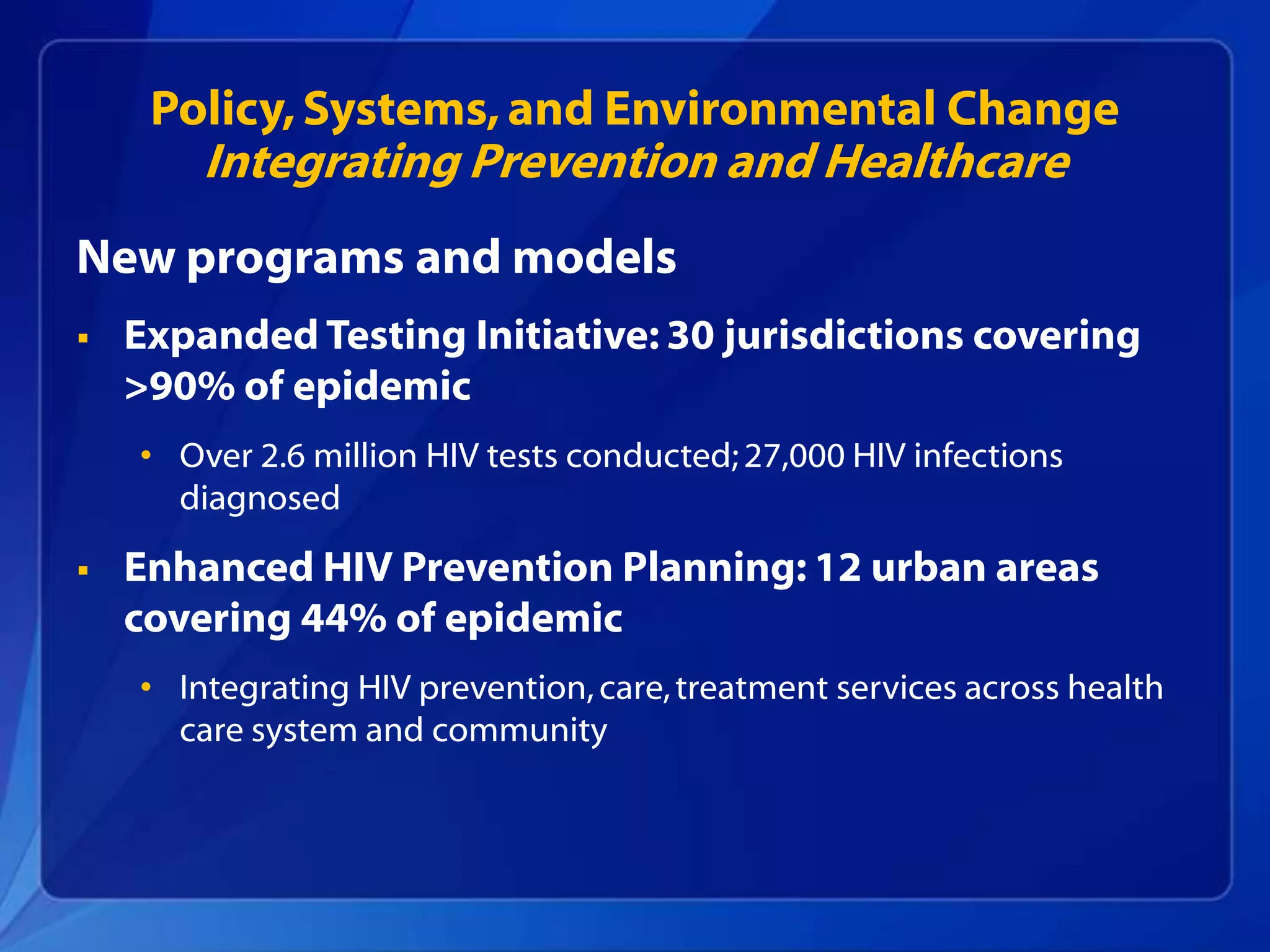 Policy, Systems, and Environmental Change
Integrating Prevention and Healthcare

New programs and models

▪ Expanded Testing Initiative: 30 jurisdictions covering >90% of epidemic

• Over 2.6 million HIV tests conducted; 27,000 HIV infections diagnosed

▪ Enhanced HIV Prevention Planning: 12 urban areas covering 44% of epidemic

• Integrating HIV prevention, care, treatment services across health care system and community